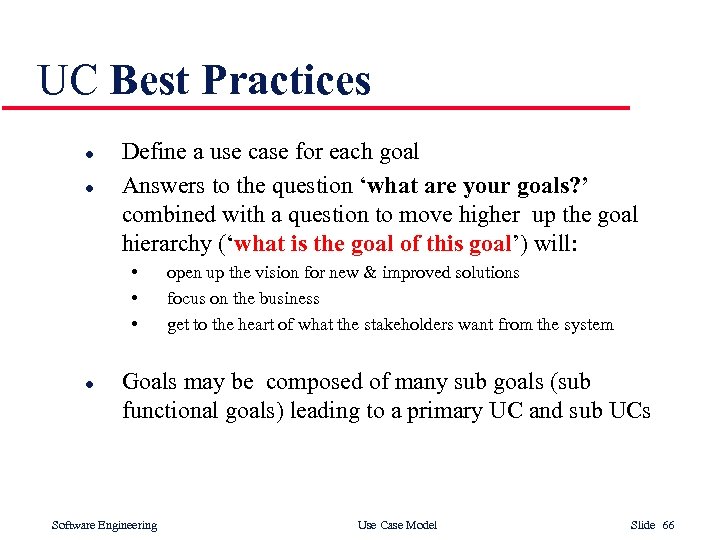 UC Best Practices

- Define a use case for each goal
- Answers to the question ‘what are your goals?’ combined with a question to move higher up the goal hierarchy (‘what is the goal of this goal’) will:
  - open up the vision for new & improved solutions
  - focus on the business
  - get to the heart of what the stakeholders want from the system

- Goals may be composed of many sub goals (sub functional goals) leading to a primary UC and sub UCs

Software Engineering

Use Case Model

Slide 66